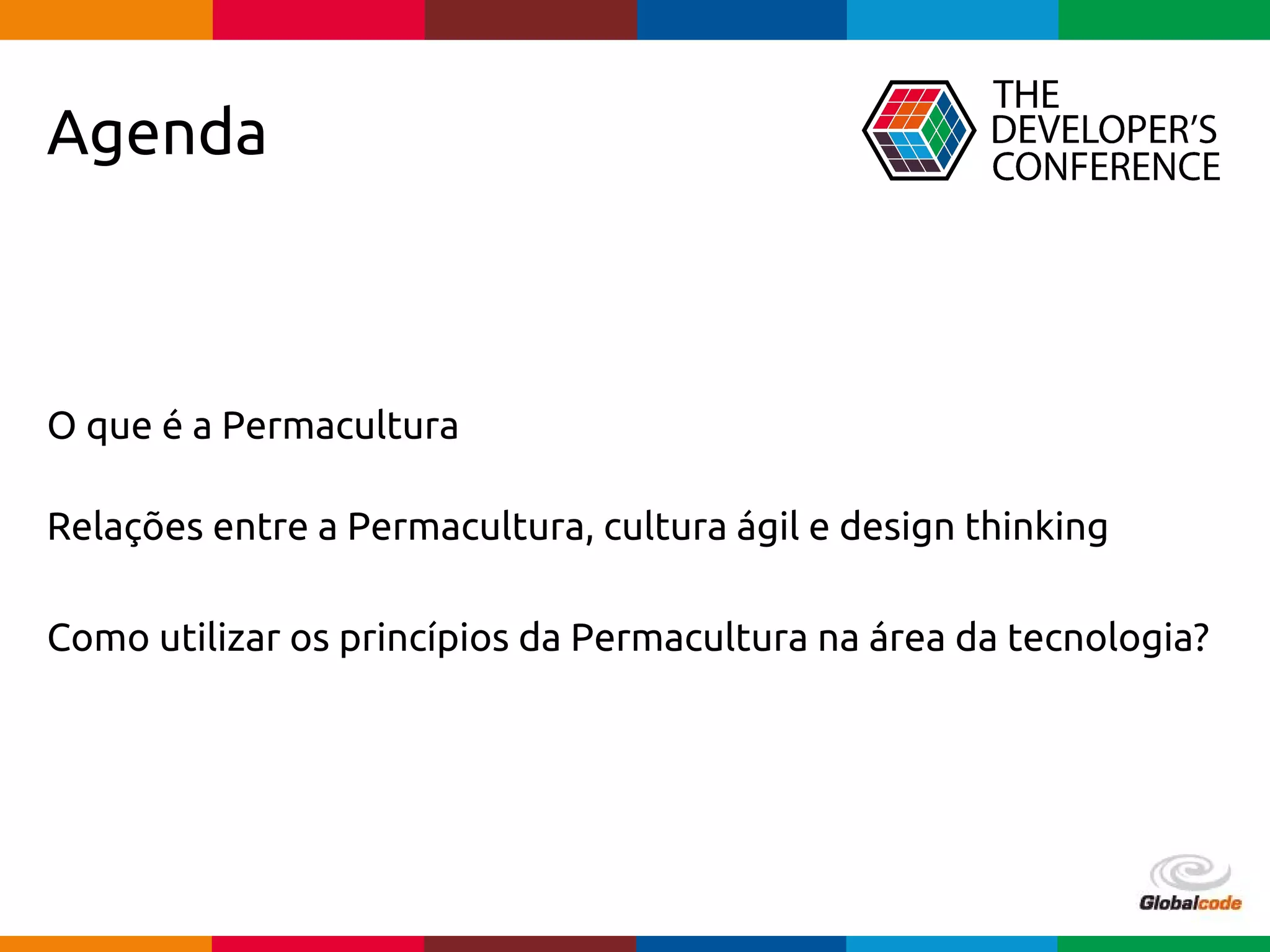 Agenda

THE DEVELOPER'S CONFERENCE

O que é a Permacultura

Relações entre a Permacultura, cultura ágil e design thinking

Como utilizar os princípios da Permacultura na área da tecnologia?

Globalcode